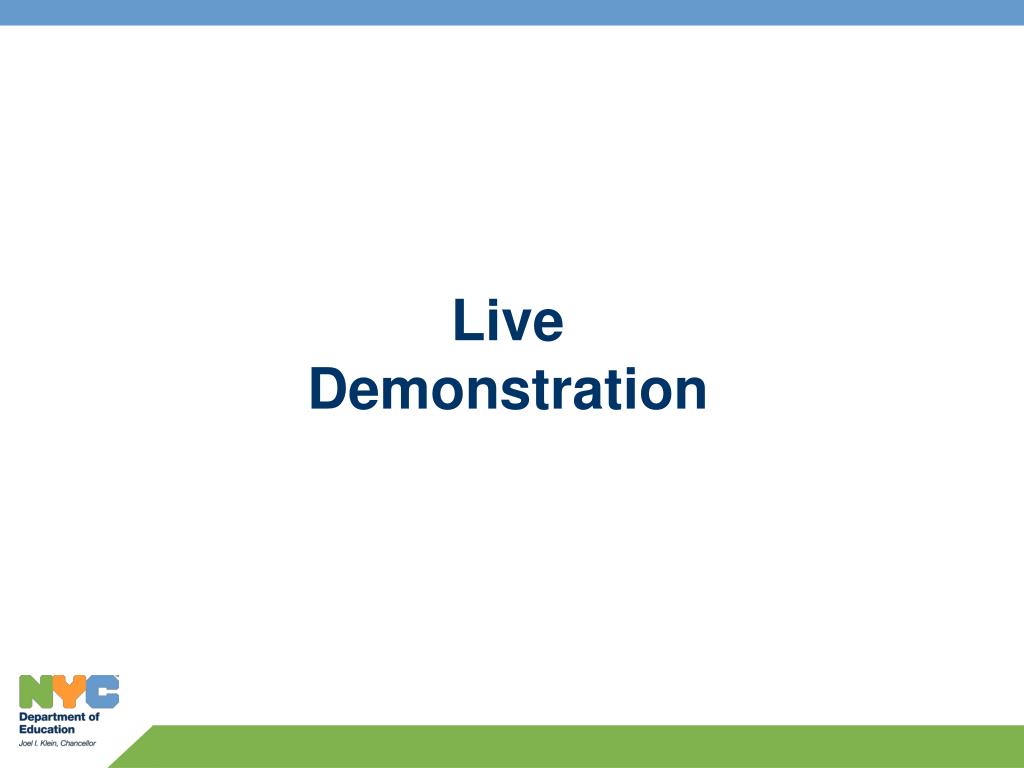 Live
Demonstration

NYC
Department of
Education
Joel I. Klein, Chancellor